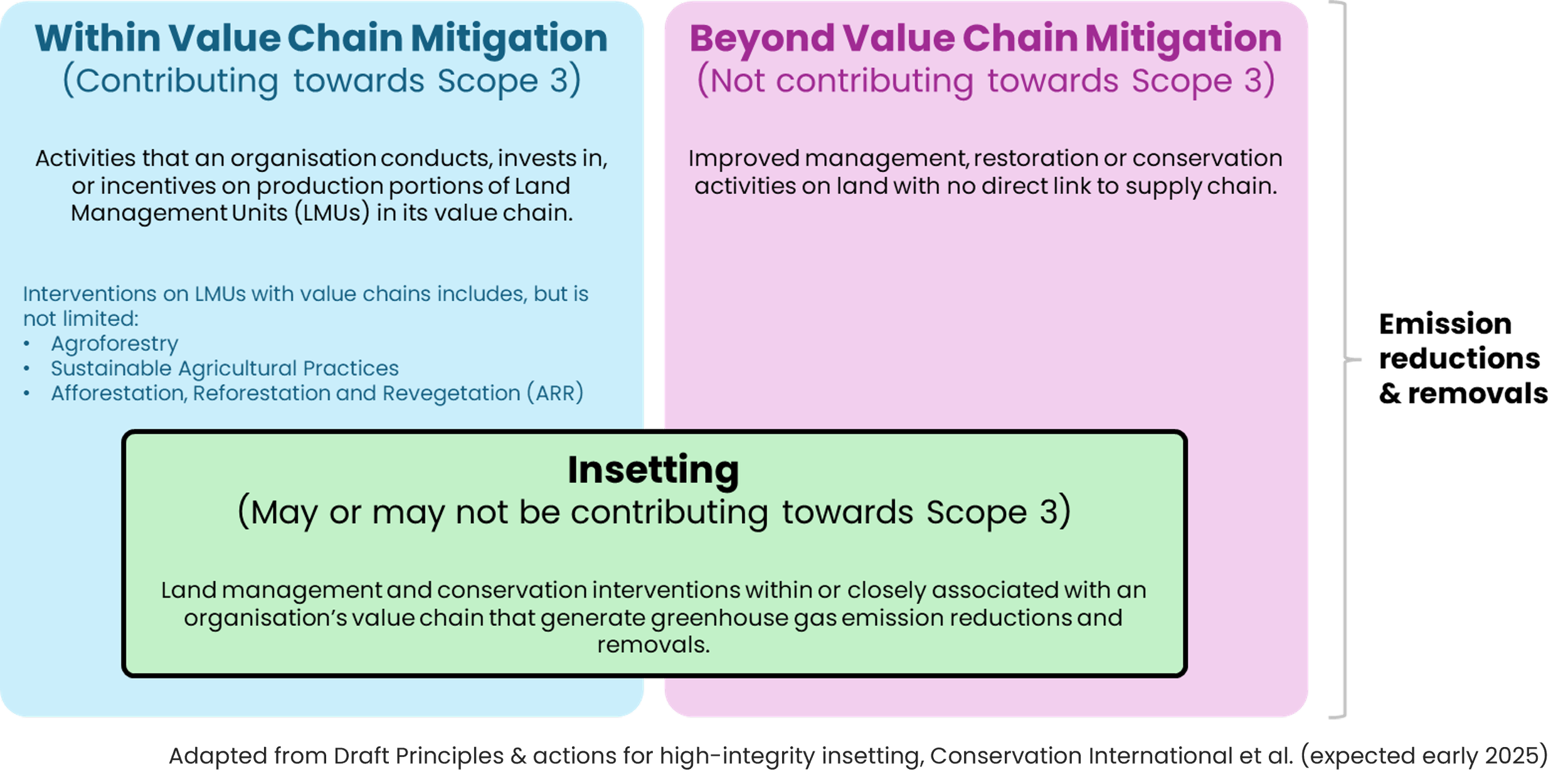 Within Value Chain Mitigation
(Contributing towards Scope 3)

Activities that an organisation conducts, invests in, or incentives on production portions of Land Management Units (LMUs) in its value chain.

Interventions on LMUs with value chains includes, but is not limited:
• Agroforestry
• Sustainable Agricultural Practices
• Afforestation, Reforestation and Revegetation (ARR)

Beyond Value Chain Mitigation
(Not contributing towards Scope 3)

Improved management, restoration or conservation activities on land with no direct link to supply chain.

Emission reductions & removals

Insetting
(May or may not be contributing towards Scope 3)

Land management and conservation interventions within or closely associated with an organisation's value chain that generate greenhouse gas emission reductions and removals.

Adapted from Draft Principles & actions for high-integrity insetting, Conservation International et al. (expected early 2025)